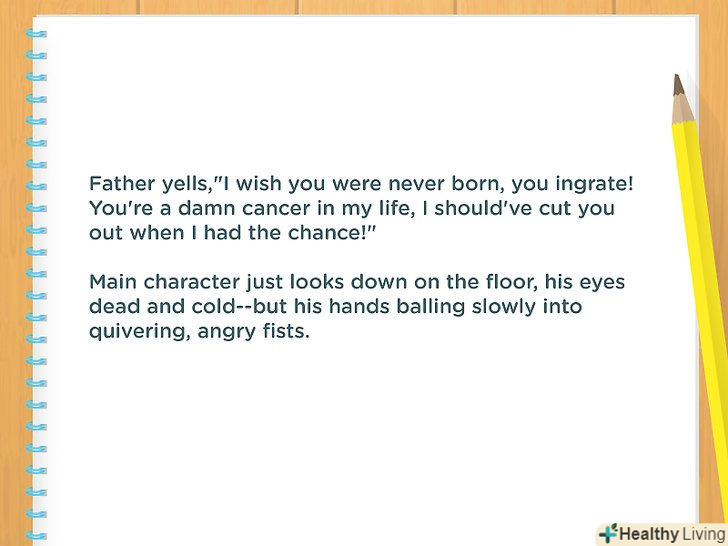 Father yells,"I wish you were never born, you ingrate! You're a damn cancer in my life, I should've cut you out when I had the chance!"

Main character just looks down on the floor, his eyes dead and cold--but his hands balling slowly into quivering, angry fists.

Healthy Living